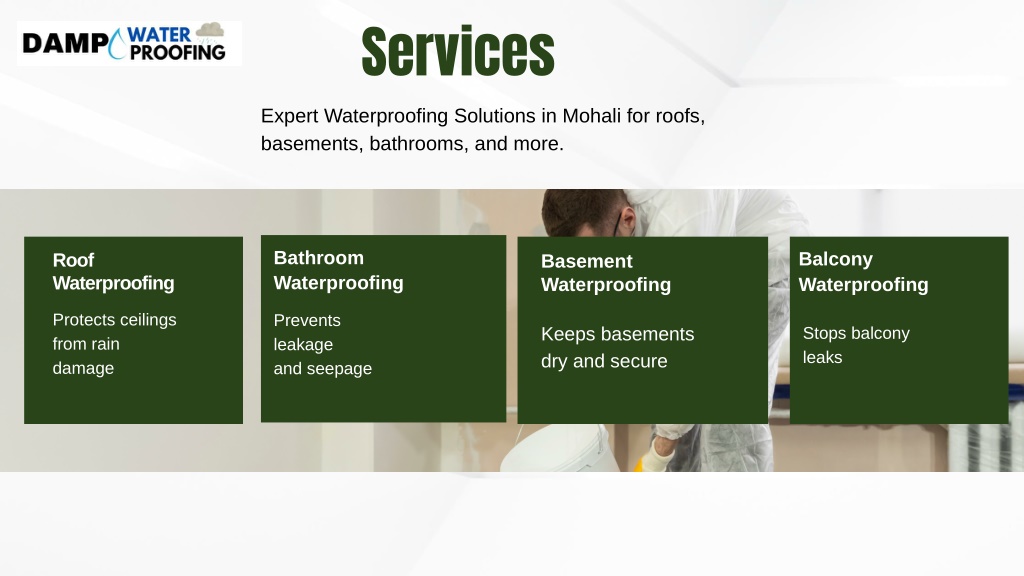 DAMP WATER PROOFING

Services

Expert Waterproofing Solutions in Mohali for roofs, basements, bathrooms, and more.

Roof Waterproofing

Protects ceilings from rain damage

Bathroom Waterproofing

Prevents leakage and seepage

Basement Waterproofing

Keeps basements dry and secure

Balcony Waterproofing

Stops balcony leaks